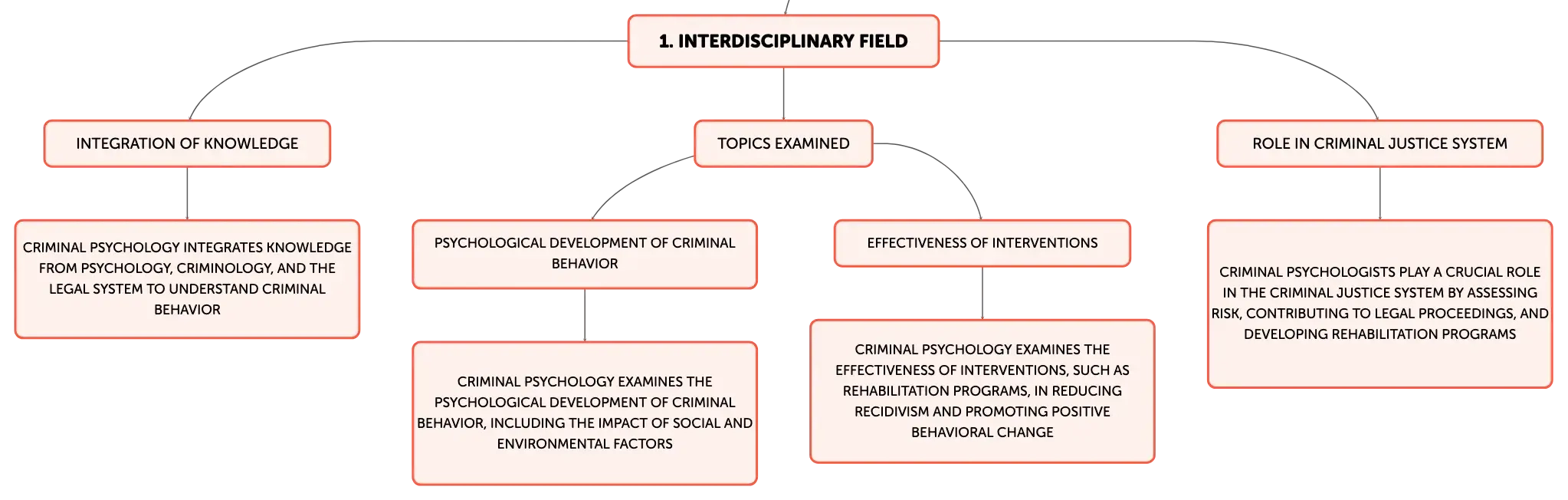 1. INTERDISCIPLINARY FIELD

INTEGRATION OF KNOWLEDGE

CRIMINAL PSYCHOLOGY INTEGRATES KNOWLEDGE FROM PSYCHOLOGY, CRIMINOLOGY, AND THE LEGAL SYSTEM TO UNDERSTAND CRIMINAL BEHAVIOR

TOPICS EXAMINED

PSYCHOLOGICAL DEVELOPMENT OF CRIMINAL BEHAVIOR

CRIMINAL PSYCHOLOGY EXAMINES THE PSYCHOLOGICAL DEVELOPMENT OF CRIMINAL BEHAVIOR, INCLUDING THE IMPACT OF SOCIAL AND ENVIRONMENTAL FACTORS

EFFECTIVENESS OF INTERVENTIONS

CRIMINAL PSYCHOLOGY EXAMINES THE EFFECTIVENESS OF INTERVENTIONS, SUCH AS REHABILITATION PROGRAMS, IN REDUCING RECIDIVISM AND PROMOTING POSITIVE BEHAVIORAL CHANGE

ROLE IN CRIMINAL JUSTICE SYSTEM

CRIMINAL PSYCHOLOGISTS PLAY A CRUCIAL ROLE IN THE CRIMINAL JUSTICE SYSTEM BY ASSESSING RISK, CONTRIBUTING TO LEGAL PROCEEDINGS, AND DEVELOPING REHABILITATION PROGRAMS